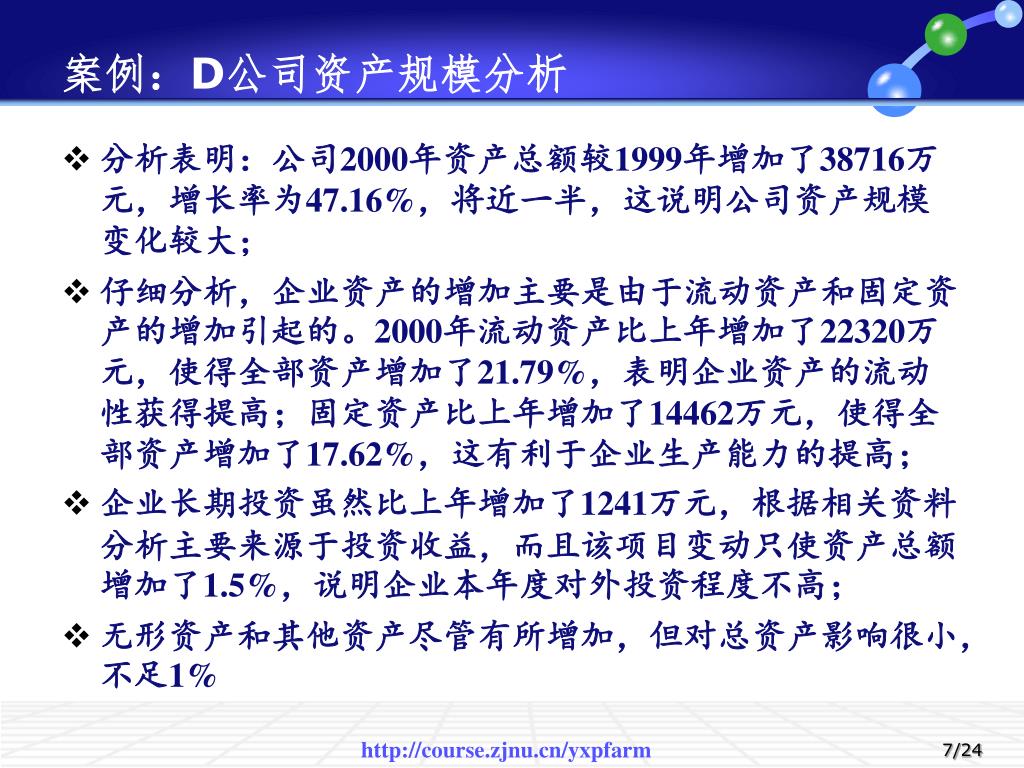 案例：D公司资产规模分析

❖ 分析表明：公司2000年资产总额较1999年增加了38716万元，增长率为47.16%，将近一半，这说明公司资产规模变化较大；

❖ 仔细分析，企业资产的增加主要是由于流动资产和固定资产的增加引起的。2000年流动资产比上年增加了22320万元，使得全部资产增加了21.79%，表明企业资产的流动性获得提高；固定资产比上年增加了14462万元，使得全部资产增加了17.62%，这有利于企业生产能力的提高；

❖ 企业长期投资虽然比上年增加了1241万元，根据相关资料分析主要来源于投资收益，而且该项目变动只使资产总额增加了1.5%，说明企业本年度对外投资程度不高；

❖ 无形资产和其他资产尽管有所增加，但对总资产影响很小，不足1%

http://course.zjnu.cn/yxpfarm

7/24